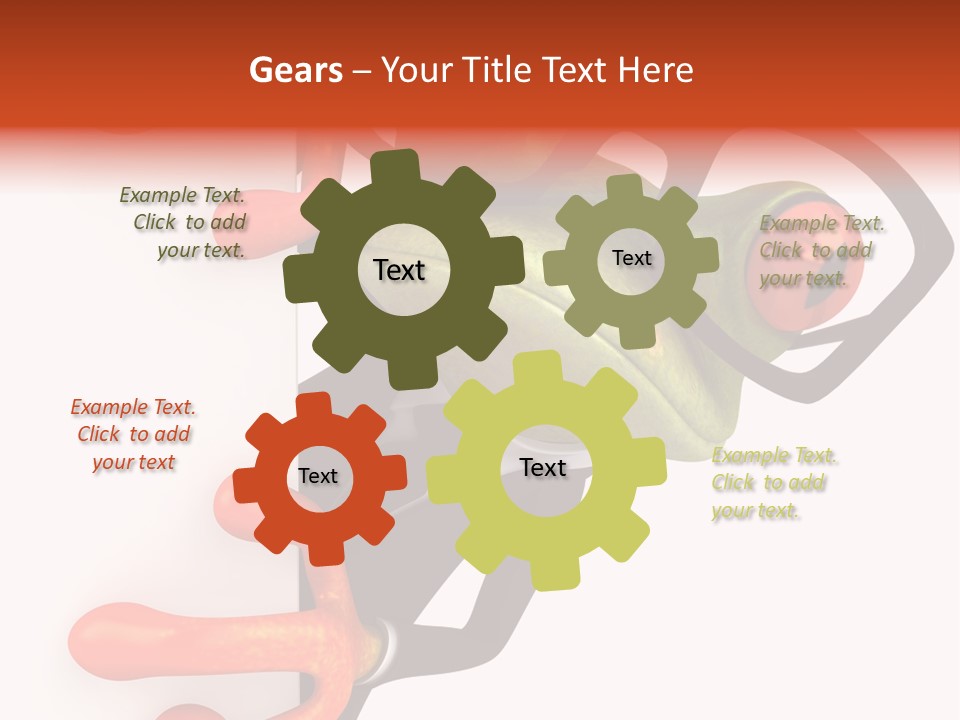 Gears – Your Title Text Here

Example Text. Click to add your text.

Text

Text

Example Text. Click to add your text.

Example Text. Click to add your text

Text

Text

Example Text. Click to add your text.